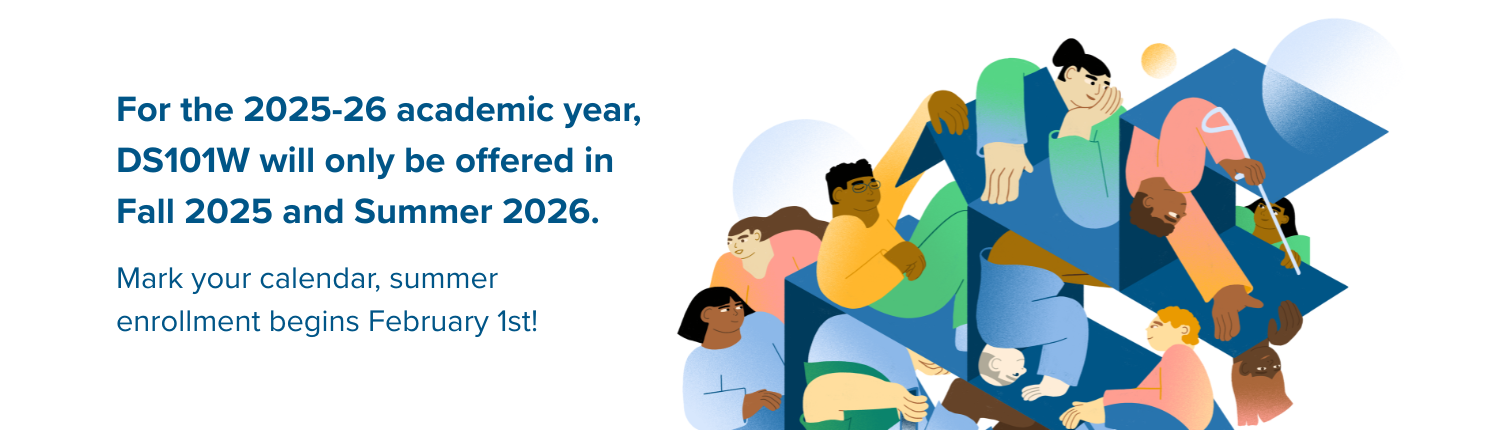 For the 2025-26 academic year, DS101W will only be offered in Fall 2025 and Summer 2026.

Mark your calendar, summer enrollment begins February 1st!